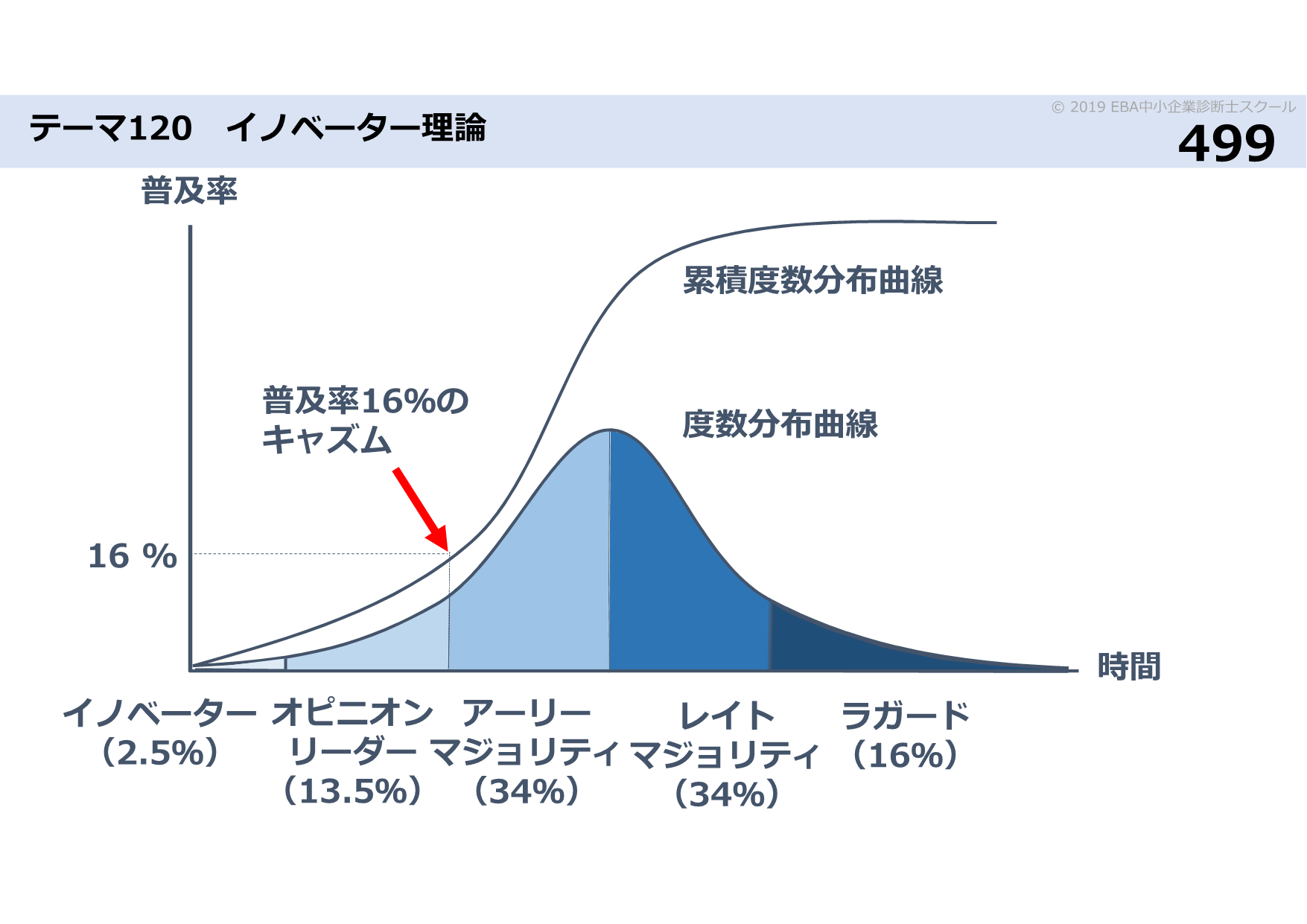 テーマ120　イノベーター理論

© 2019 EBA中小企業診断士スクール

499

普及率

累積度数分布曲線

普及率16%のキャズム

度数分布曲線

16 %

時間

イノベーター（2.5%）

オピニオンリーダー（13.5%）

アーリーマジョリティ（34%）

レイトマジョリティ（34%）

ラガード（16%）